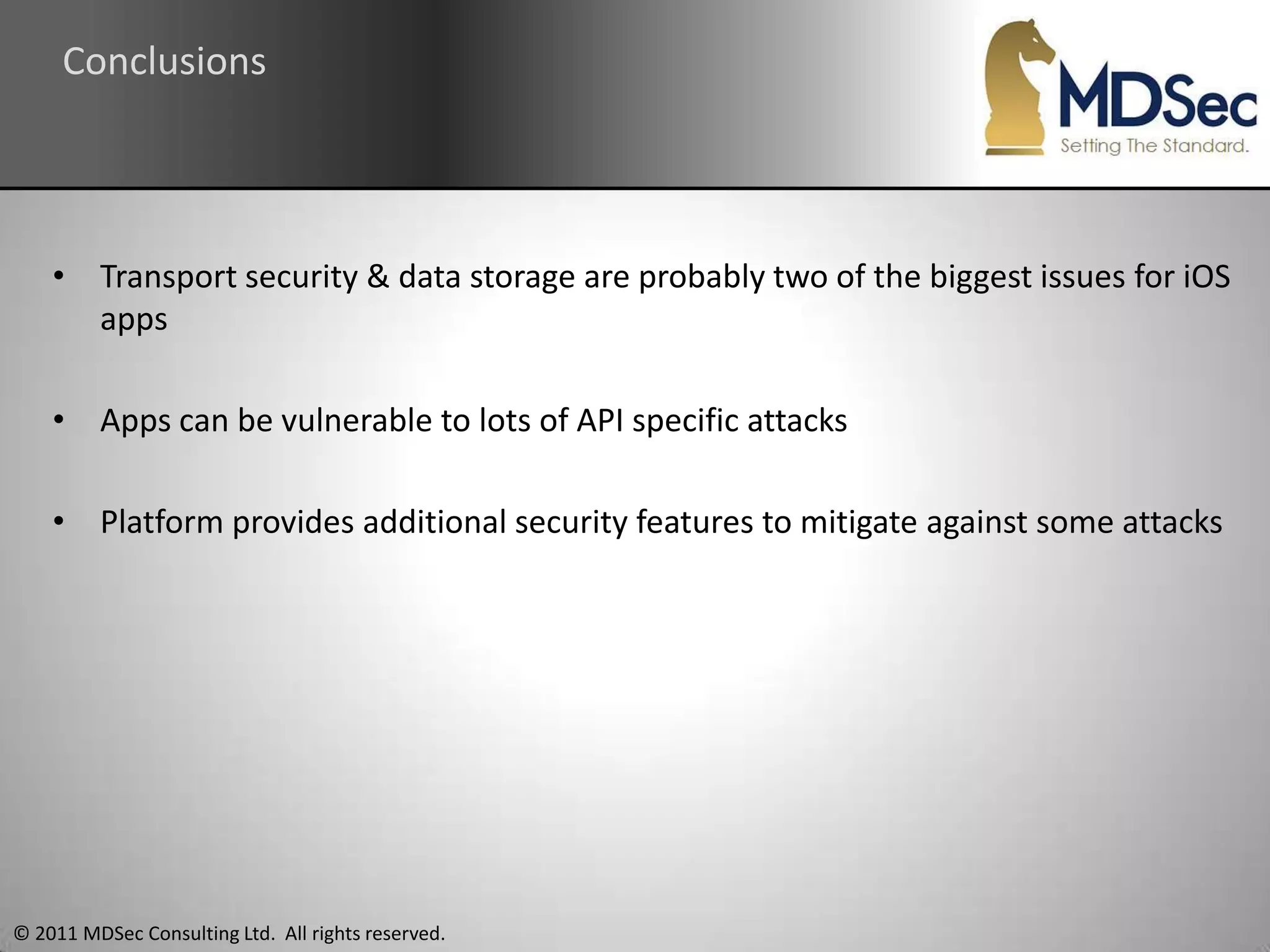 Conclusions

MDSec
Setting The Standard.

• Transport security & data storage are probably two of the biggest issues for iOS apps

• Apps can be vulnerable to lots of API specific attacks

• Platform provides additional security features to mitigate against some attacks

© 2011 MDSec Consulting Ltd. All rights reserved.